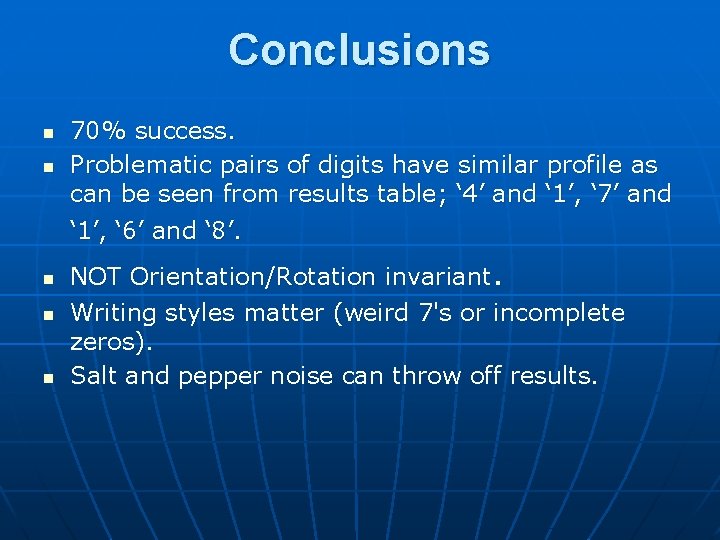 Conclusions

- 70% success.
- Problematic pairs of digits have similar profile as can be seen from results table; ‘4’ and ‘1’, ‘7’ and ‘1’, ‘6’ and ‘8’.
- NOT Orientation/Rotation invariant.
- Writing styles matter (weird 7's or incomplete zeros).
- Salt and pepper noise can throw off results.